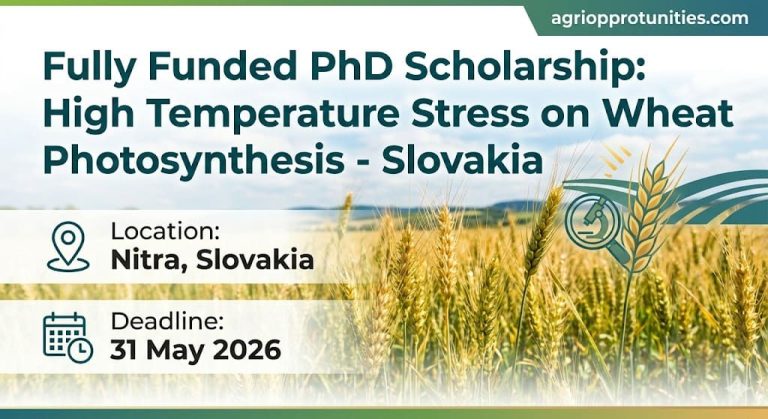 agriopprotunities.com

Fully Funded PhD Scholarship: High Temperature Stress on Wheat Photosynthesis - Slovakia

Location:
Nitra, Slovakia

Deadline:
31 May 2026